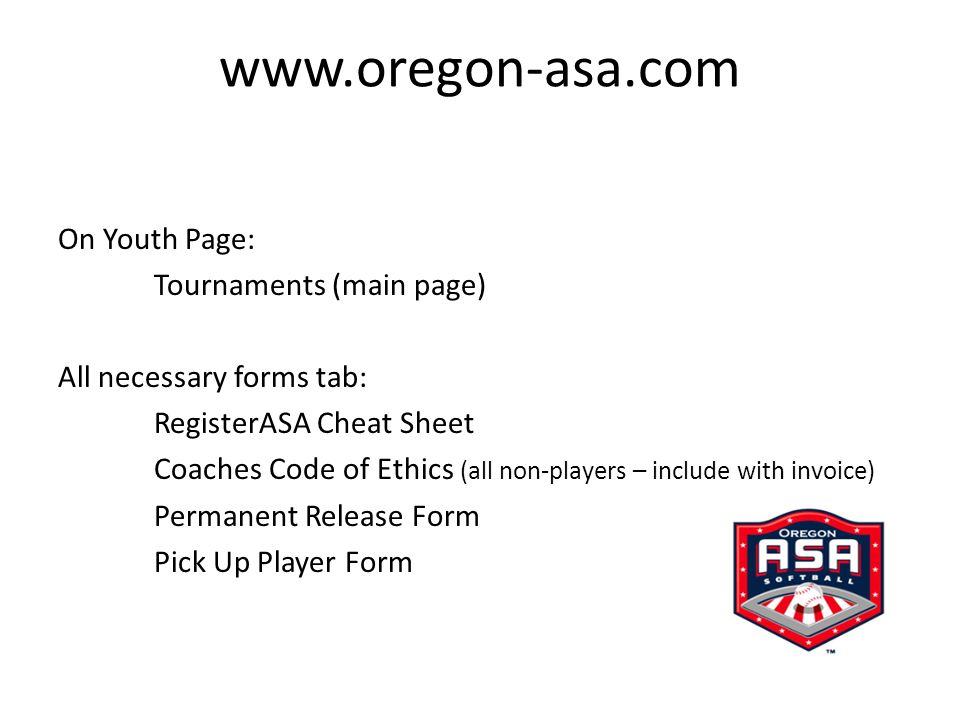 www.oregon-asa.com

On Youth Page:
Tournaments (main page)

All necessary forms tab:
RegisterASA Cheat Sheet
Coaches Code of Ethics (all non-players – include with invoice)
Permanent Release Form
Pick Up Player Form

OREGON
ASA
SOFTBALL
™